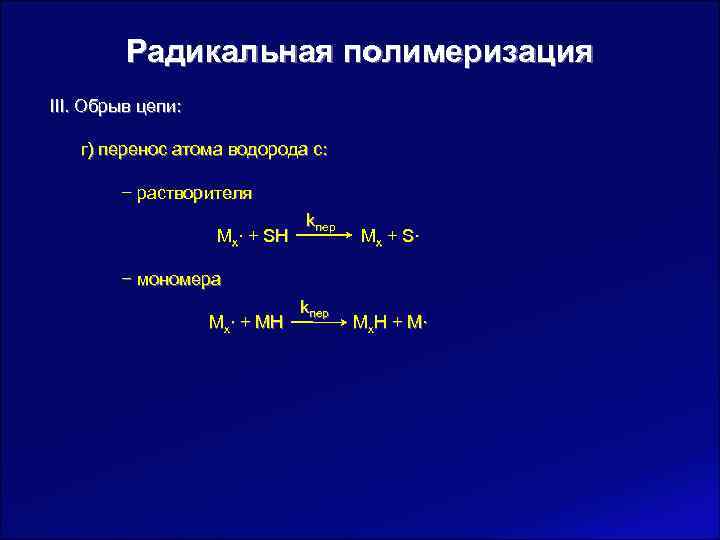 Радикальная полимеризация

III. Обрыв цепи:

г) перенос атома водорода с:

− растворителя

$M_x\cdot + SH \xrightarrow{k_{пер}} M_x + S\cdot$

− мономера

$M_x\cdot + MH \xrightarrow{k_{пер}} M_xH + M\cdot$